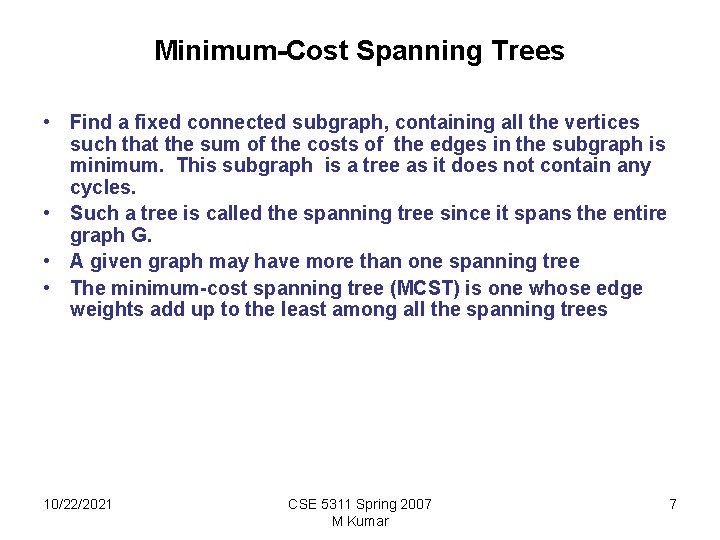 Minimum-Cost Spanning Trees

• Find a fixed connected subgraph, containing all the vertices such that the sum of the costs of the edges in the subgraph is minimum. This subgraph is a tree as it does not contain any cycles.
• Such a tree is called the spanning tree since it spans the entire graph G.
• A given graph may have more than one spanning tree
• The minimum-cost spanning tree (MCST) is one whose edge weights add up to the least among all the spanning trees

10/22/2021

CSE 5311 Spring 2007
M Kumar

7